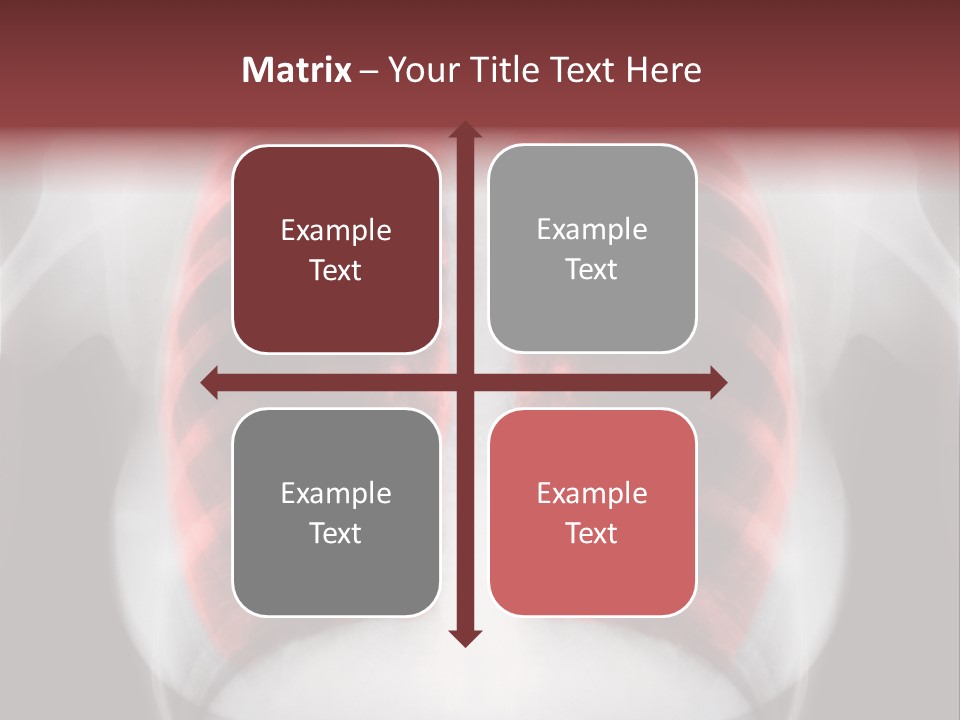 Matrix – Your Title Text Here

Example Text

Example Text

Example Text

Example Text